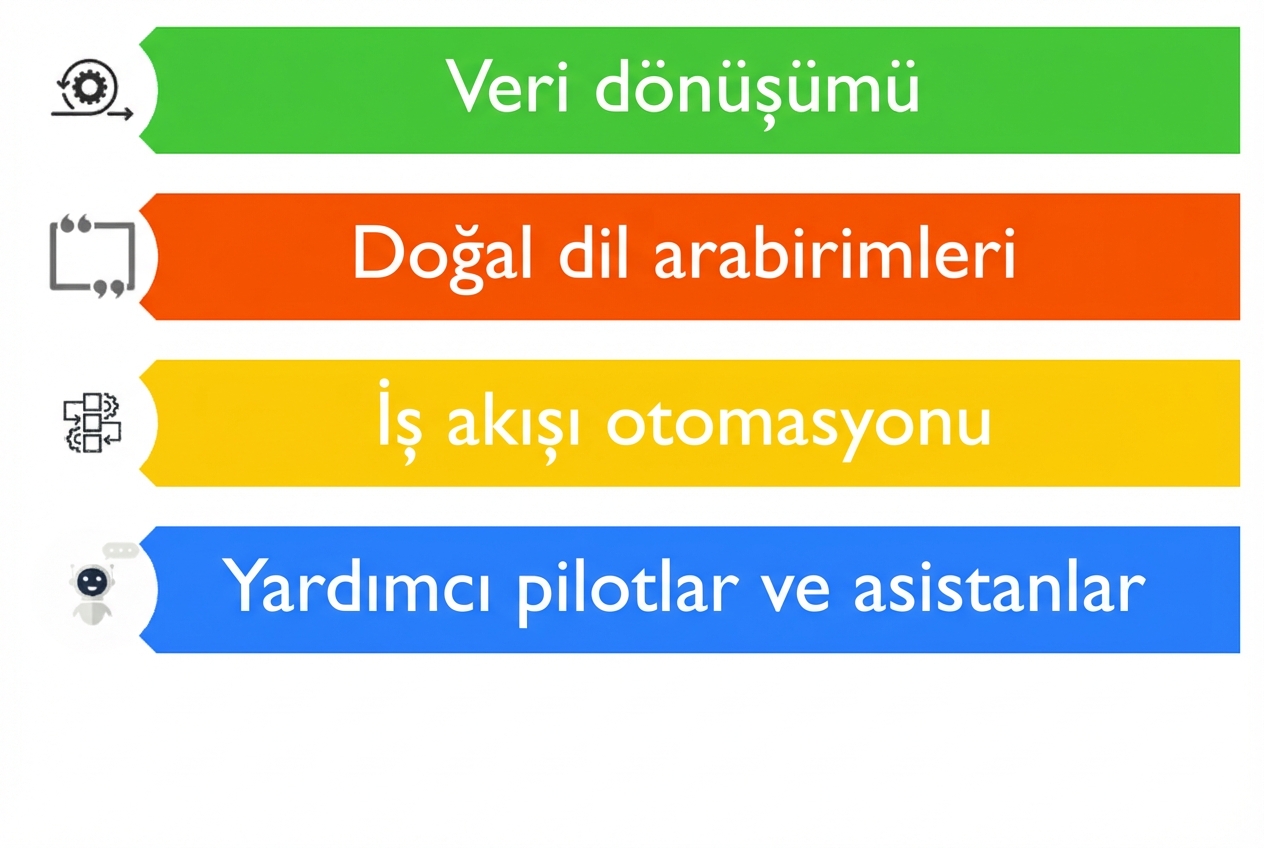 Veri dönüşümü

Doğal dil arabirimleri

İş akışı otomasyonu

Yardımcı pilotlar ve asistanlar